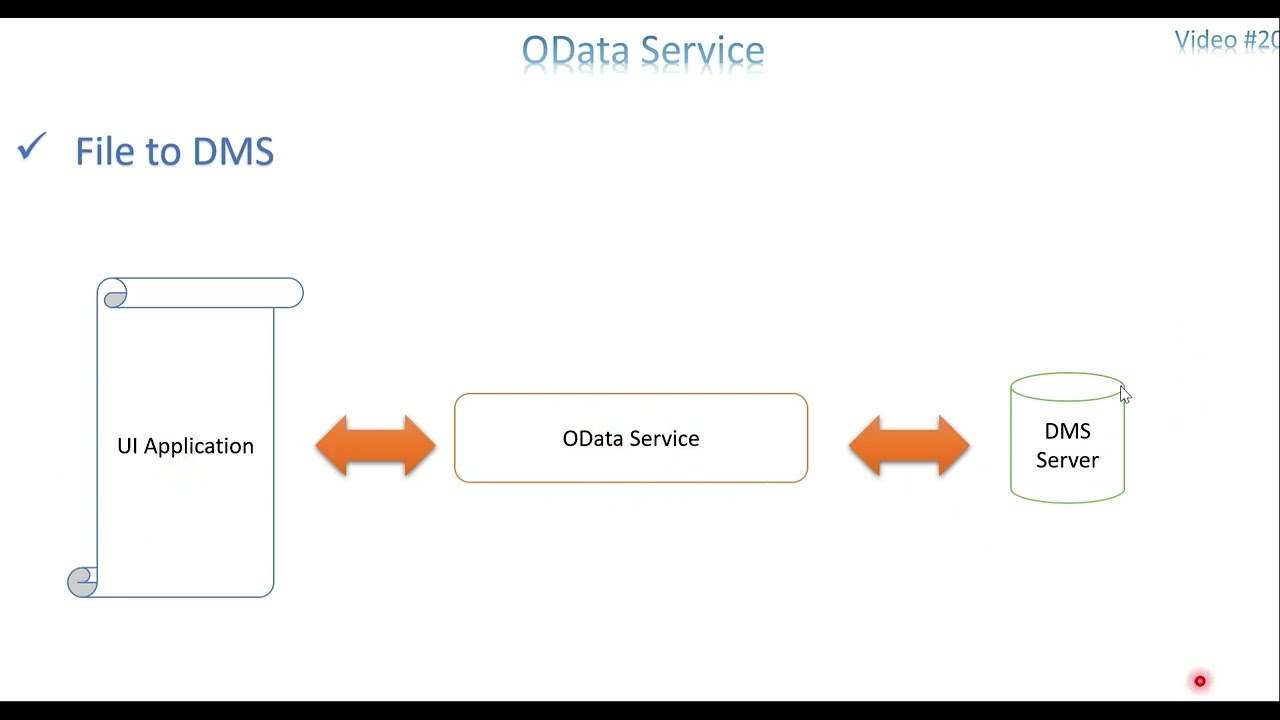 OData Service

Video #20

✓ File to DMS

UI Application

OData Service

DMS Server